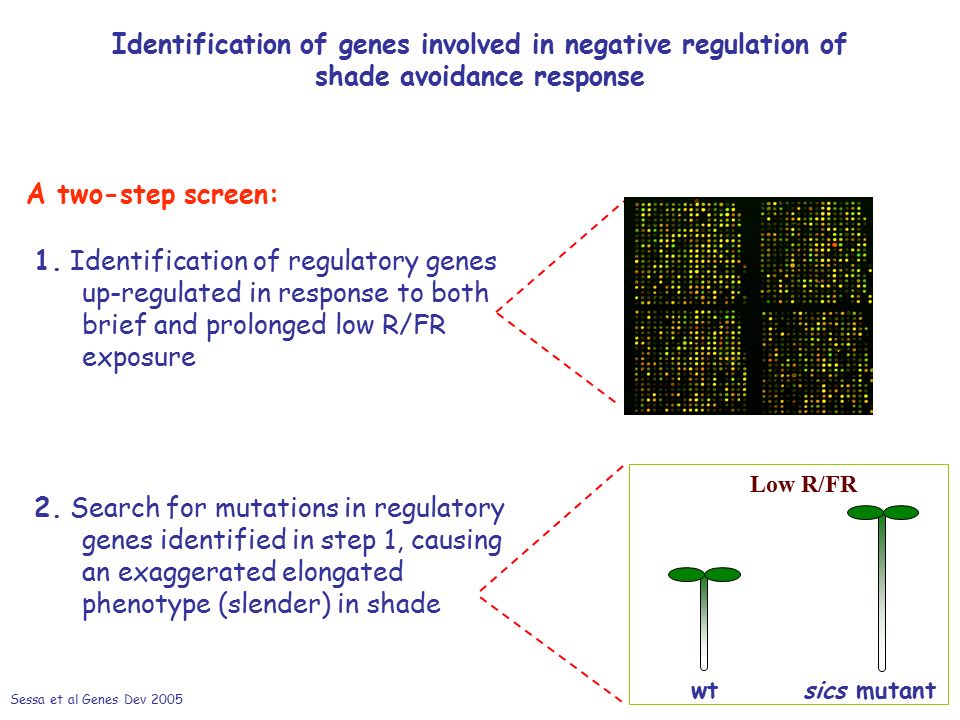 Identification of genes involved in negative regulation of shade avoidance response

A two-step screen:

1. Identification of regulatory genes up-regulated in response to both brief and prolonged low R/FR exposure

2. Search for mutations in regulatory genes identified in step 1, causing an exaggerated elongated phenotype (slender) in shade

Low R/FR

wt

sics mutant

Sessa et al Genes Dev 2005